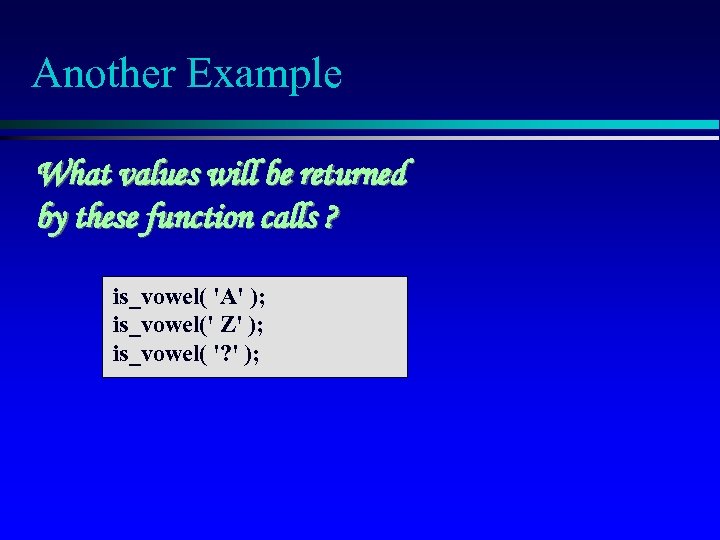 Another Example

What values will be returned by these function calls ?

is_vowel( 'A' );
is_vowel(' Z' );
is_vowel( '?' );